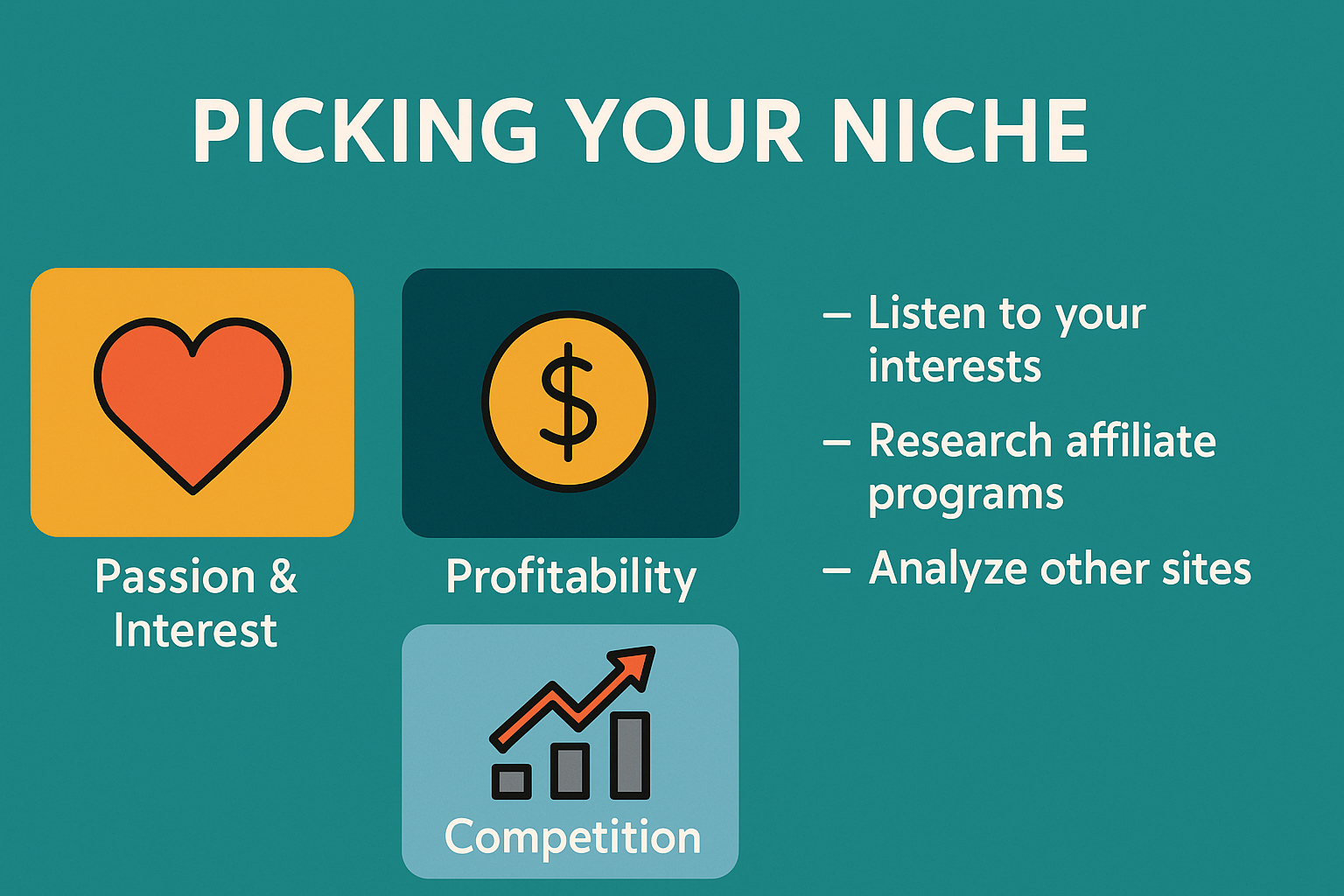 PICKING YOUR NICHE

$

Passion & Interest

Profitability

Competition

– Listen to your interests

– Research affiliate programs

– Analyze other sites